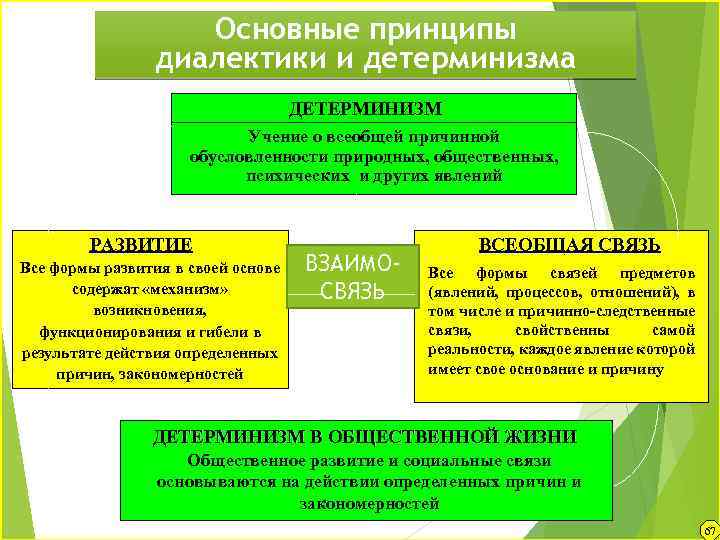 Основные принципы диалектики и детерминизма

ДЕТЕРМИНИЗМ

Учение о всеобщей причинной обусловленности природных, общественных, психических и других явлений

РАЗВИТИЕ

Все формы развития в своей основе содержат «механизм» возникновения, функционирования и гибели в результате действия определенных причин, закономерностей

ВЗАИМО-СВЯЗЬ

ВСЕОБЩАЯ СВЯЗЬ

Все формы связей предметов (явлений, процессов, отношений), в том числе и причинно-следственные связи, свойственны самой реальности, каждое явление которой имеет свое основание и причину

ДЕТЕРМИНИЗМ В ОБЩЕСТВЕННОЙ ЖИЗНИ

Общественное развитие и социальные связи основываются на действии определенных причин и закономерностей

67